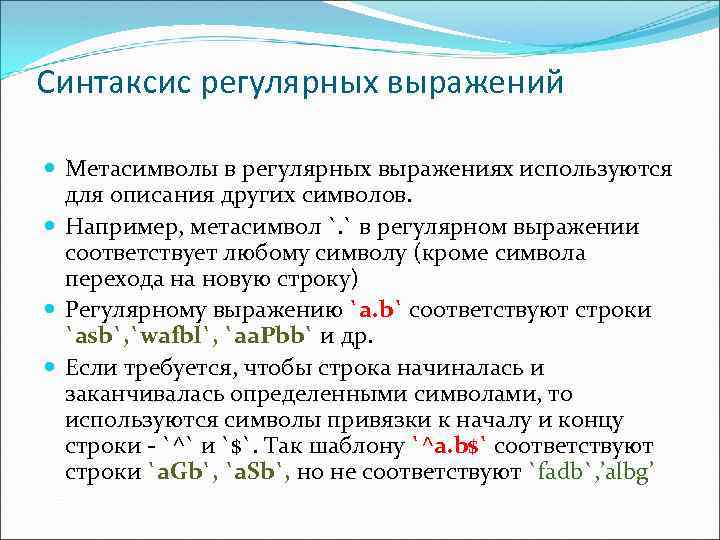 Синтаксис регулярных выражений

Метасимволы в регулярных выражениях используются для описания других символов.

Например, метасимвол `.` в регулярном выражении соответствует любому символу (кроме символа перехода на новую строку)

Регулярному выражению `a.b` соответствуют строки `asb`,`wafbl`, `aaPbb` и др.

Если требуется, чтобы строка начиналась и заканчивалась определенными символами, то используются символы привязки к началу и концу строки - `^` и `$`. Так шаблону `^a.b$` соответствуют строки `aGb`, `aSb`, но не соответствуют `fadb`,'albg'